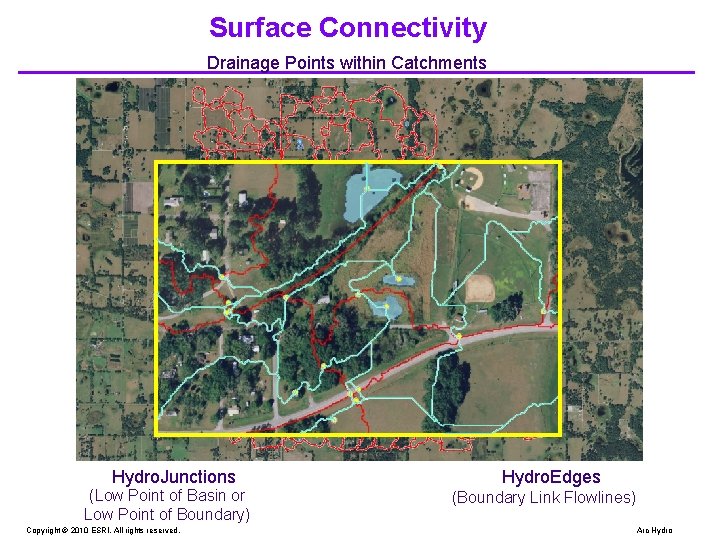 Surface Connectivity

Drainage Points within Catchments

HydroJunctions
(Low Point of Basin or Low Point of Boundary)

HydroEdges
(Boundary Link Flowlines)

Copyright © 2010 ESRI. All rights reserved.

Arc Hydro